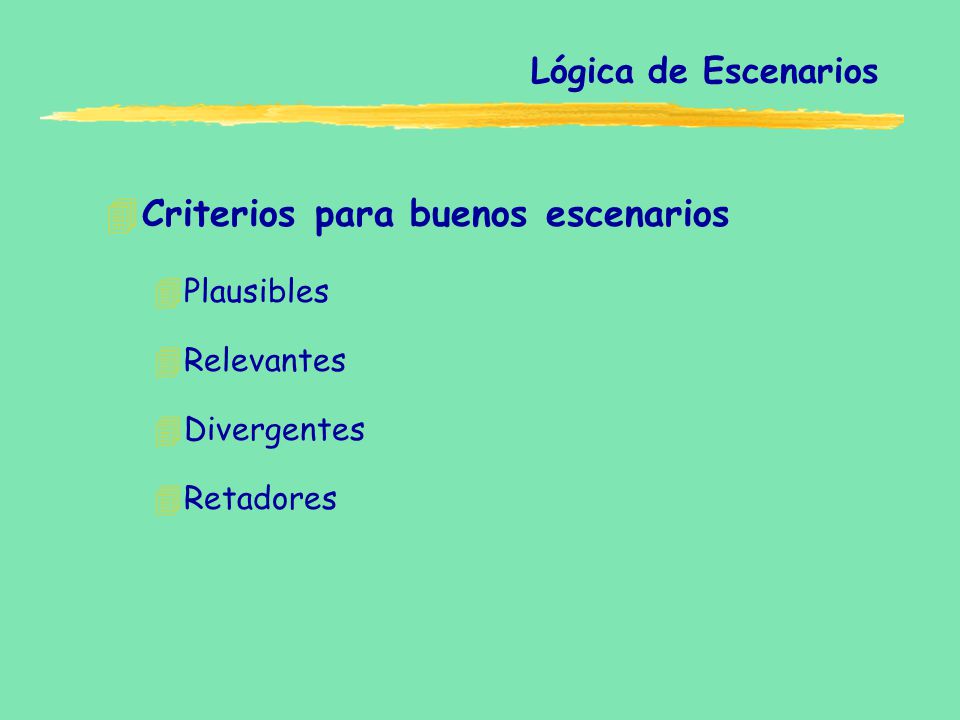 Lógica de Escenarios

Criterios para buenos escenarios

Plausibles

Relevantes

Divergentes

Retadores